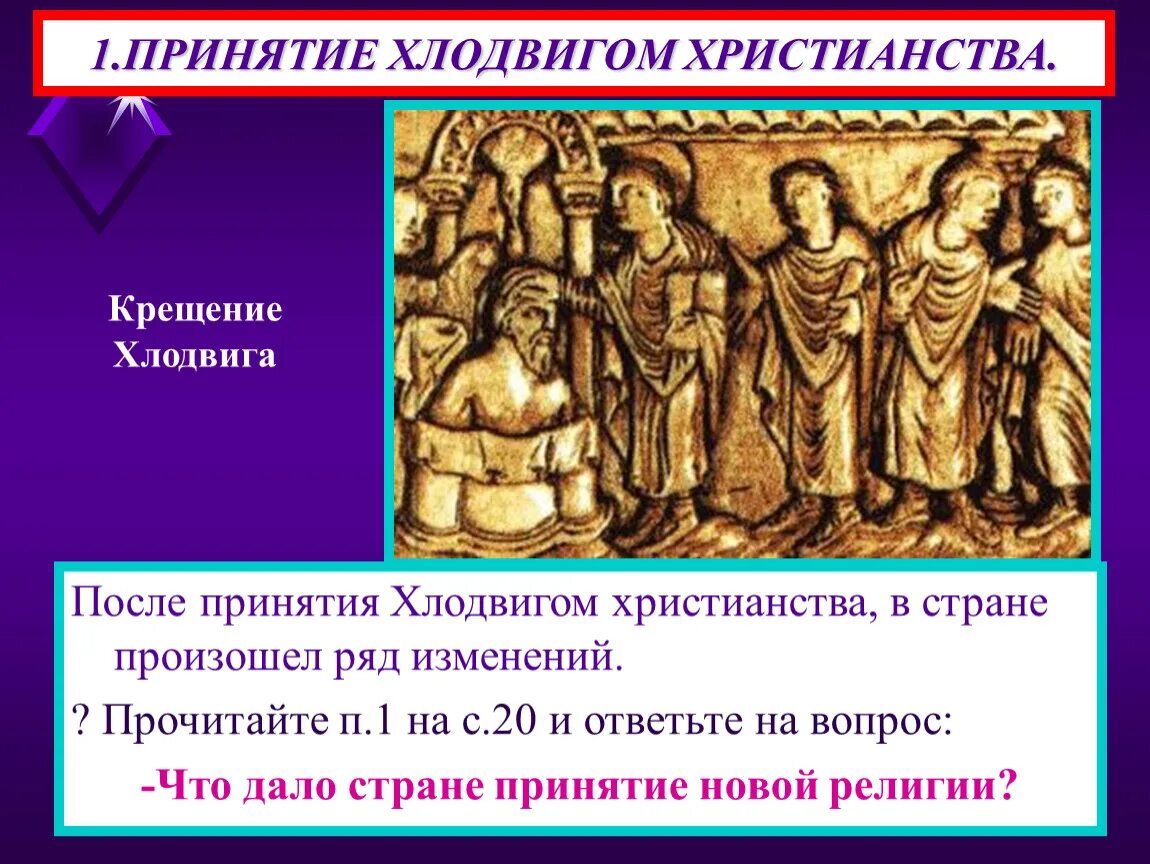 1.ПРИНЯТИЕ ХЛОДВИГОМ ХРИСТИАНСТВА.

Крещение Хлодвига

После принятия Хлодвигом христианства, в стране произошел ряд изменений.

? Прочитайте п.1 на с.20 и ответьте на вопрос:

-Что дало стране принятие новой религии?